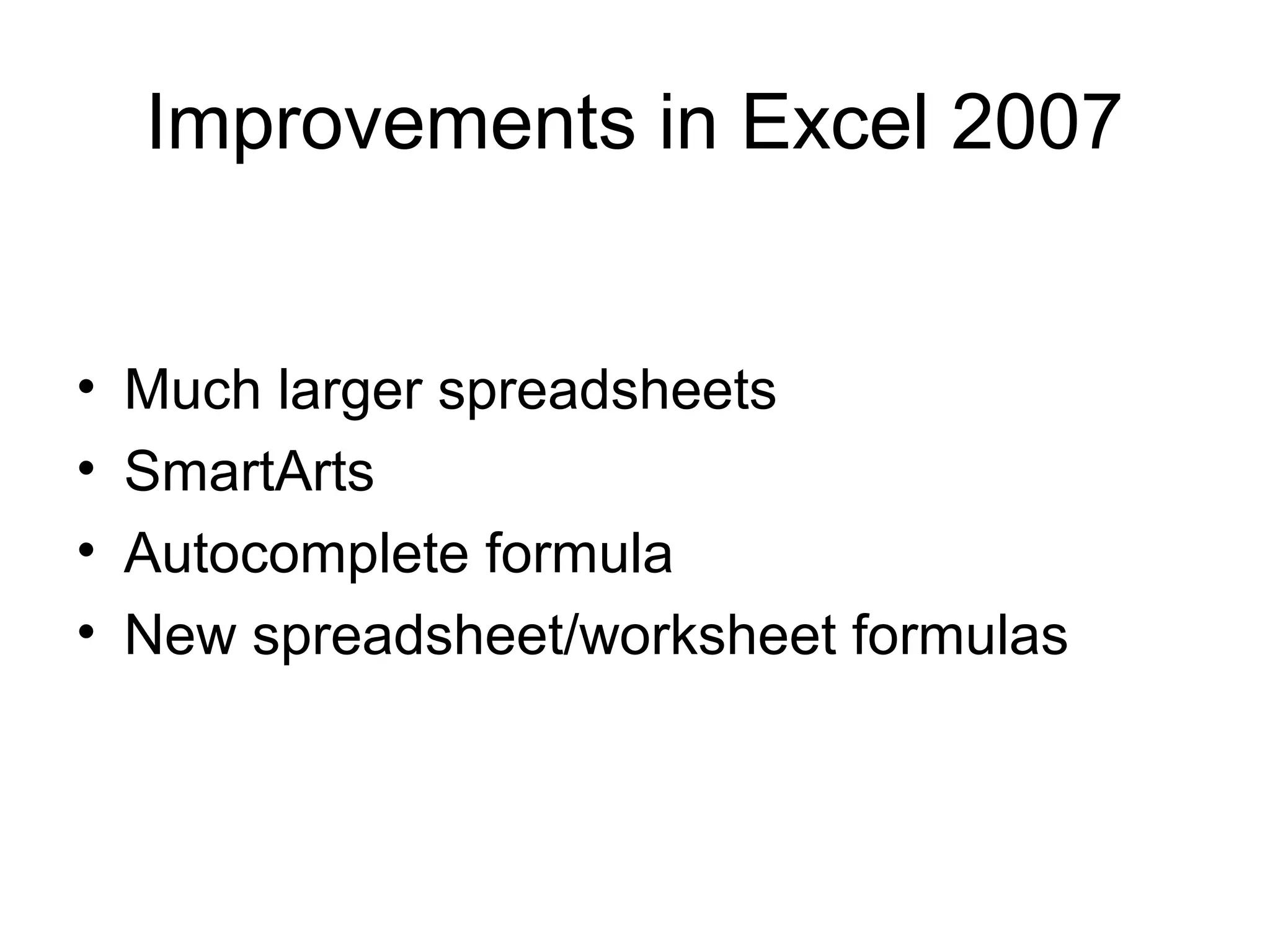 Improvements in Excel 2007

• Much larger spreadsheets
• SmartArts
• Autocomplete formula
• New spreadsheet/worksheet formulas